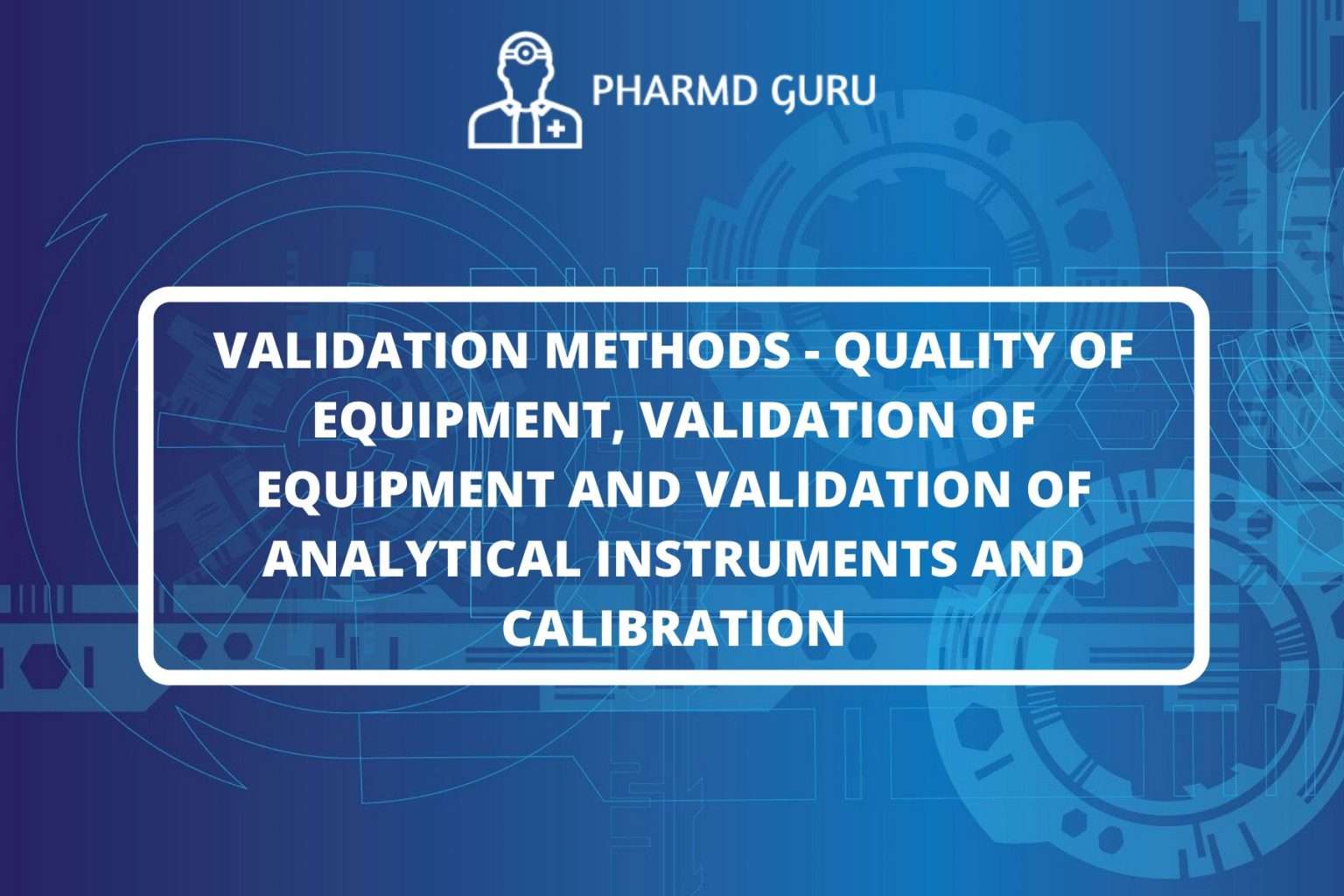 PHARMD GURU

VALIDATION METHODS - QUALITY OF EQUIPMENT, VALIDATION OF EQUIPMENT AND VALIDATION OF ANALYTICAL INSTRUMENTS AND CALIBRATION